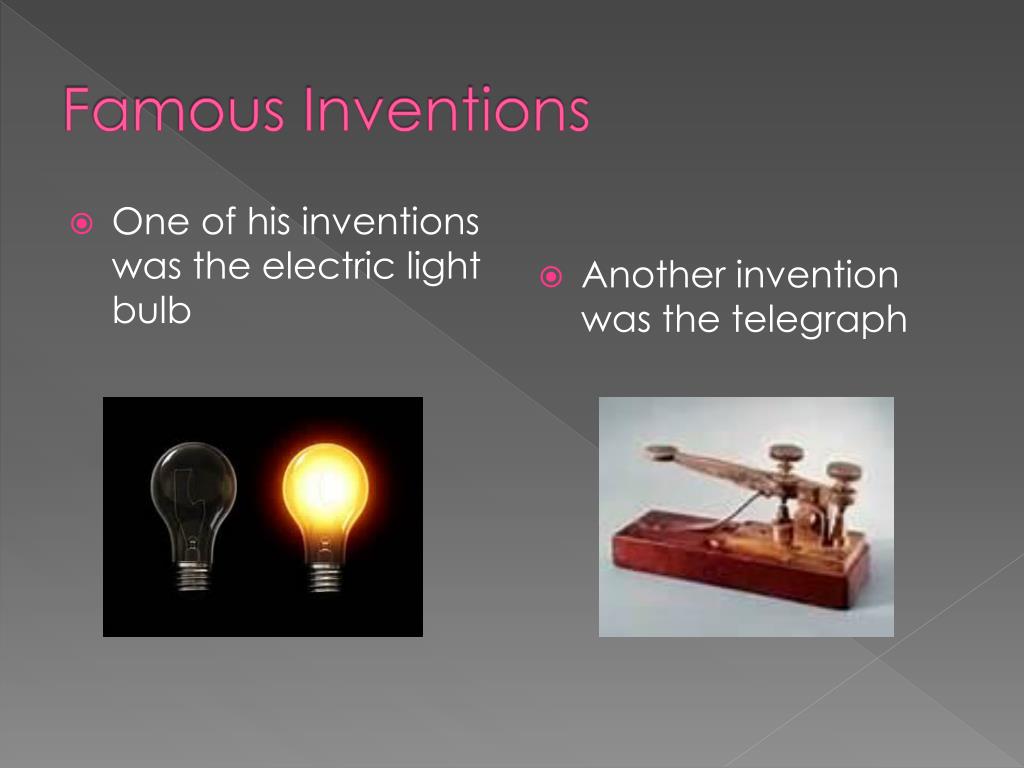 Famous Inventions

One of his inventions was the electric light bulb

Another invention was the telegraph